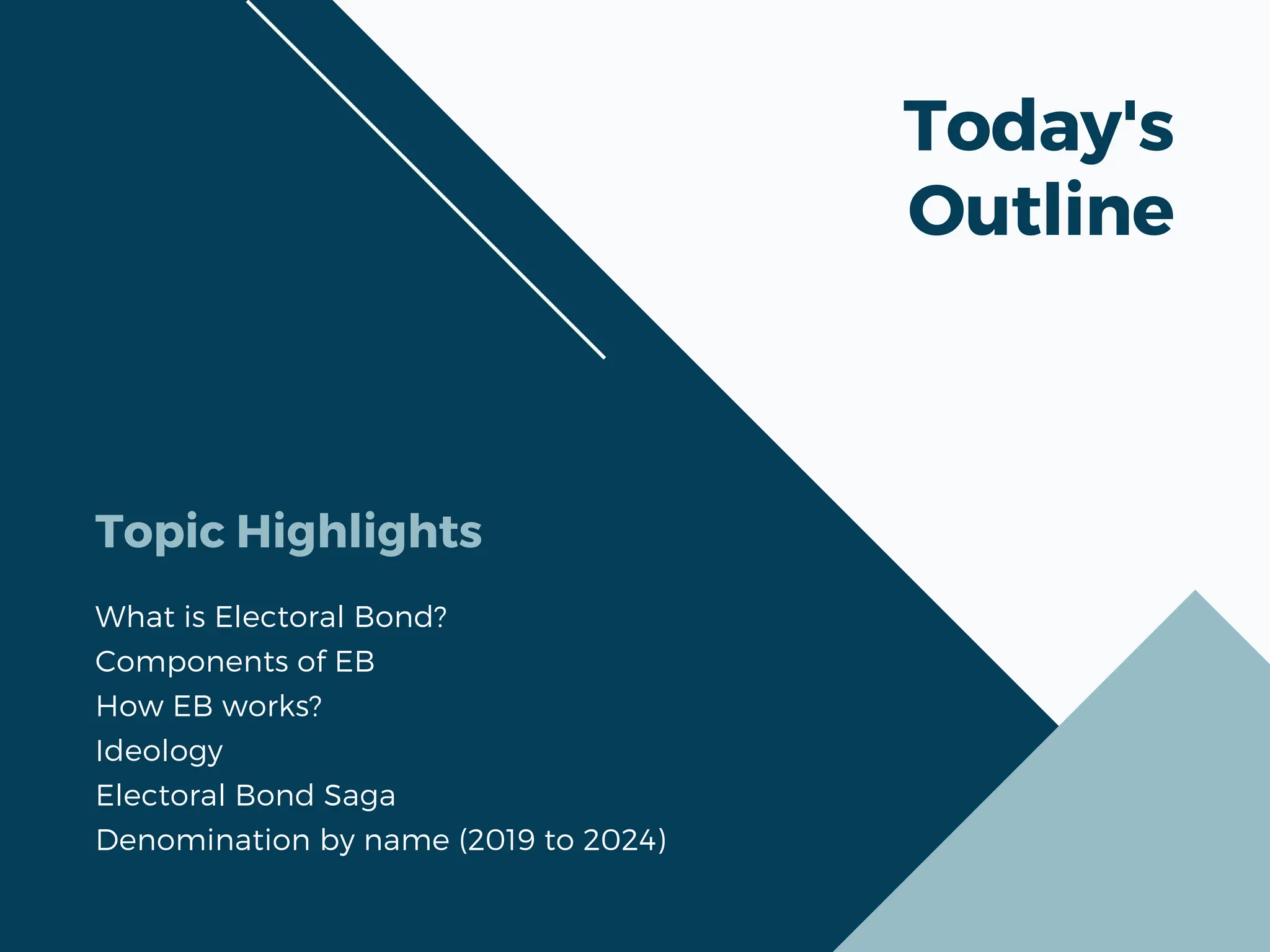 Today's Outline

Topic Highlights

What is Electoral Bond?
Components of EB
How EB works?
Ideology
Electoral Bond Saga
Denomination by name (2019 to 2024)